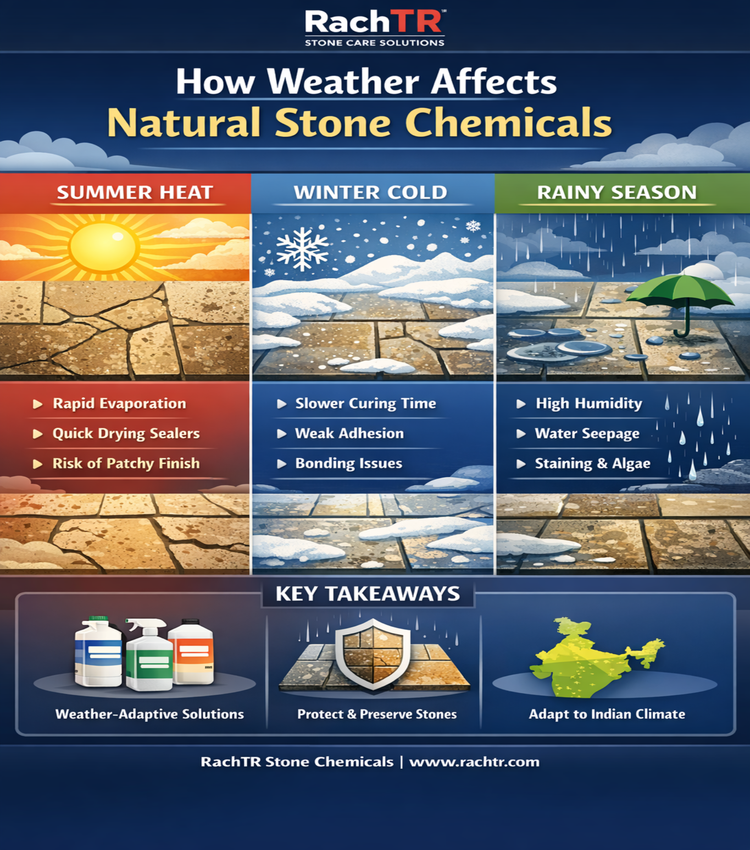 RachTR™
STONE CARE SOLUTIONS

How Weather Affects
Natural Stone Chemicals

SUMMER HEAT

▶ Rapid Evaporation
▶ Quick Drying Sealers
▶ Risk of Patchy Finish

WINTER COLD

▶ Slower Curing Time
▶ Weak Adhesion
▶ Bonding Issues

RAINY SEASON

▶ High Humidity
▶ Water Seepage
▶ Staining & Algae

KEY TAKEAWAYS

Weather-Adaptive Solutions

Protect & Preserve Stones

Adapt to Indian Climate

RachTR Stone Chemicals | www.rachtr.com